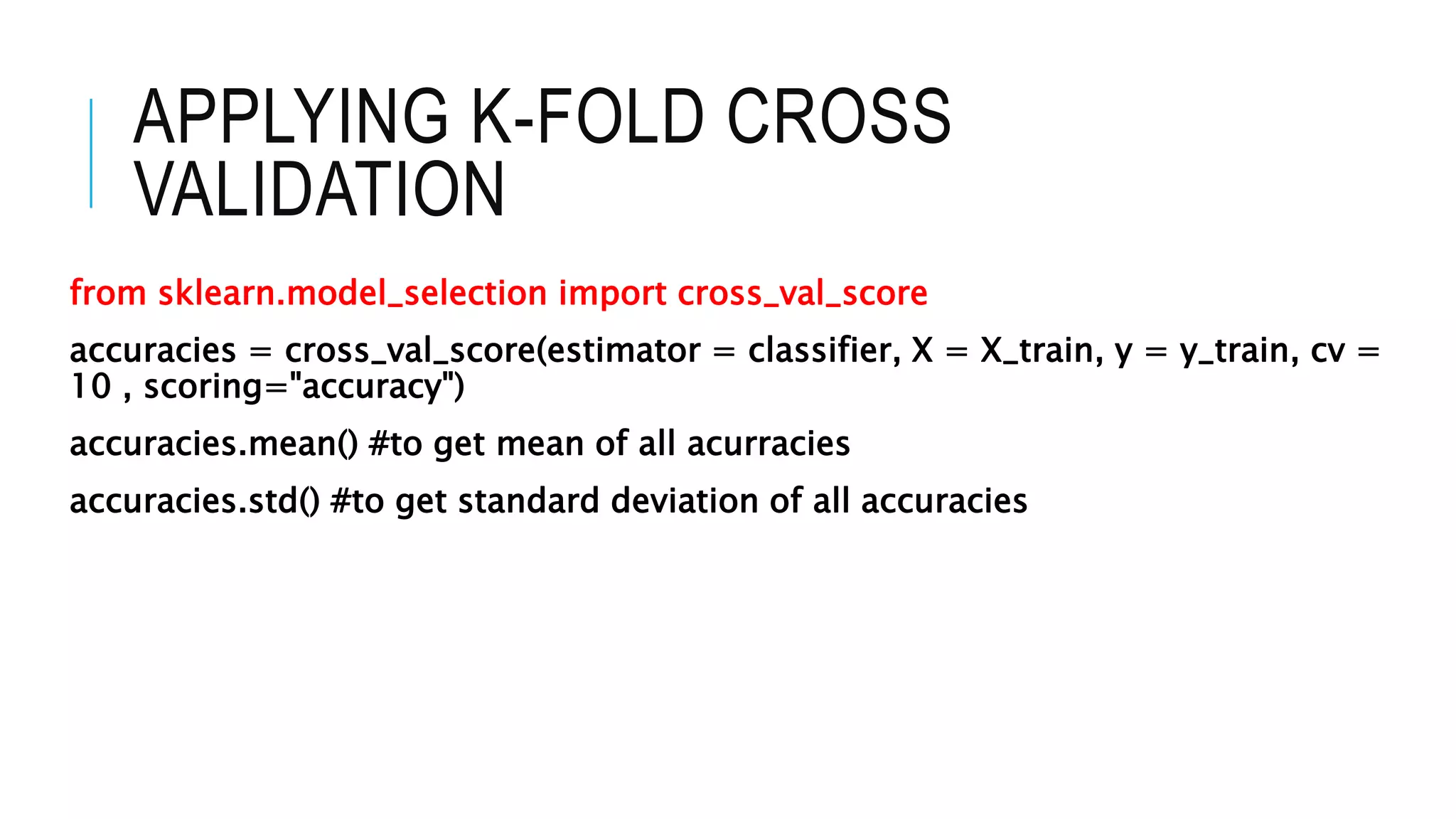 APPLYING K-FOLD CROSS VALIDATION

from sklearn.model_selection import cross_val_score

accuracies = cross_val_score(estimator = classifier, X = X_train, y = y_train, cv = 10 , scoring="accuracy")

accuracies.mean() #to get mean of all acurracies

accuracies.std() #to get standard deviation of all accuracies